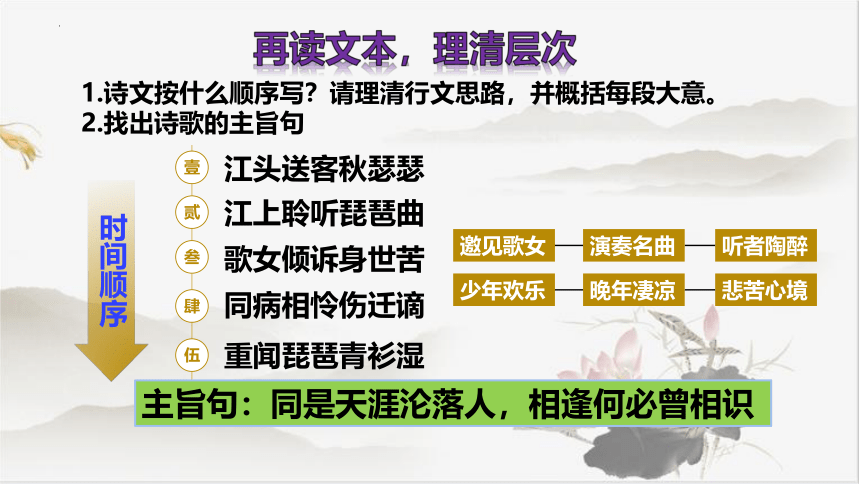 再读文本，理清层次

1.诗文按什么顺序写？请理清行文思路，并概括每段大意。
2.找出诗歌的主旨句

时间顺序

壹 江头送客秋瑟瑟
贰 江上聆听琵琶曲
叁 歌女倾诉身世苦
肆 同病相怜伤迁谪
伍 重闻琵琶青衫湿

邀见歌女 演奏名曲 听者陶醉
少年欢乐 晚年凄凉 悲苦心境

主旨句：同是天涯沦落人，相逢何必曾相识